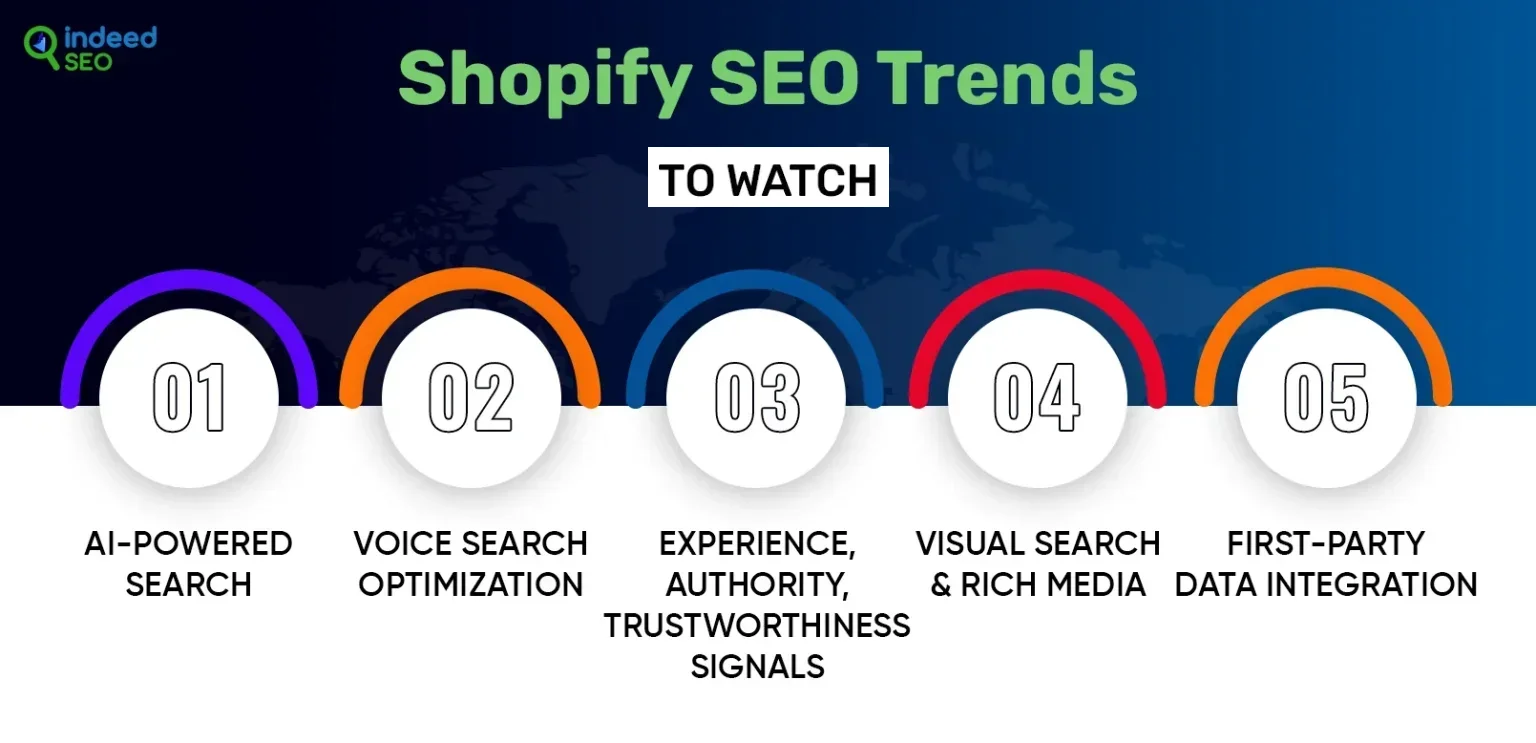 indeed SEO

Shopify SEO Trends

TO WATCH

01

AI-POWERED SEARCH

02

VOICE SEARCH OPTIMIZATION

03

EXPERIENCE, AUTHORITY, TRUSTWORTHINESS SIGNALS

04

VISUAL SEARCH & RICH MEDIA

05

FIRST-PARTY DATA INTEGRATION